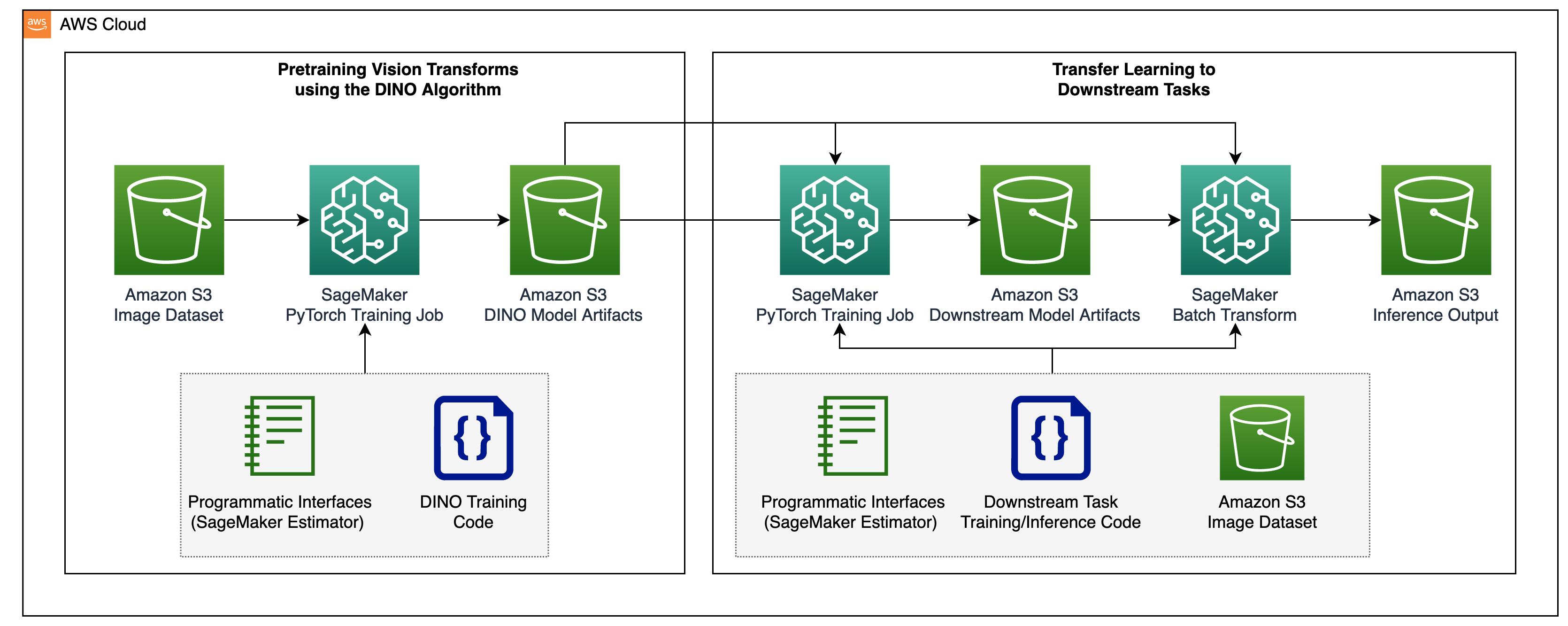 aws AWS Cloud

Pretraining Vision Transforms using the DINO Algorithm

Amazon S3
Image Dataset

SageMaker
PyTorch Training Job

Amazon S3
DINO Model Artifacts

Programmatic Interfaces
(SageMaker Estimator)

DINO Training
Code

Transfer Learning to Downstream Tasks

SageMaker
PyTorch Training Job

Amazon S3
Downstream Model Artifacts

SageMaker
Batch Transform

Amazon S3
Inference Output

Programmatic Interfaces
(SageMaker Estimator)

Downstream Task
Training/Inference Code

Amazon S3
Image Dataset